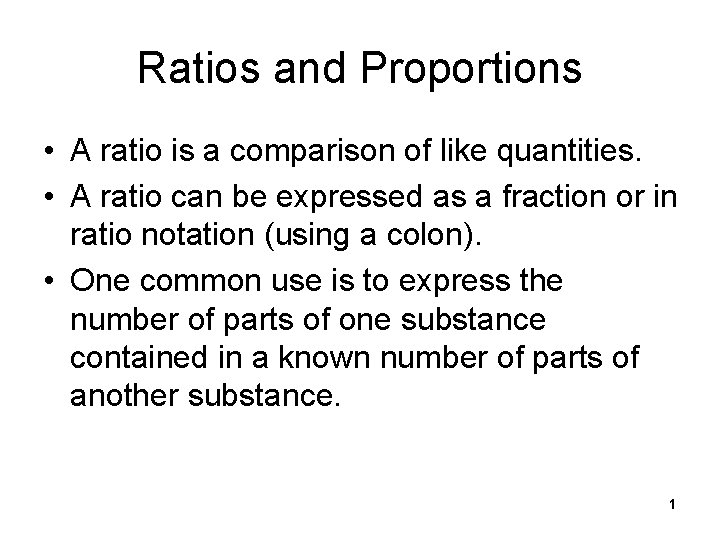 Ratios and Proportions

• A ratio is a comparison of like quantities.

• A ratio can be expressed as a fraction or in ratio notation (using a colon).

• One common use is to express the number of parts of one substance contained in a known number of parts of another substance.

1